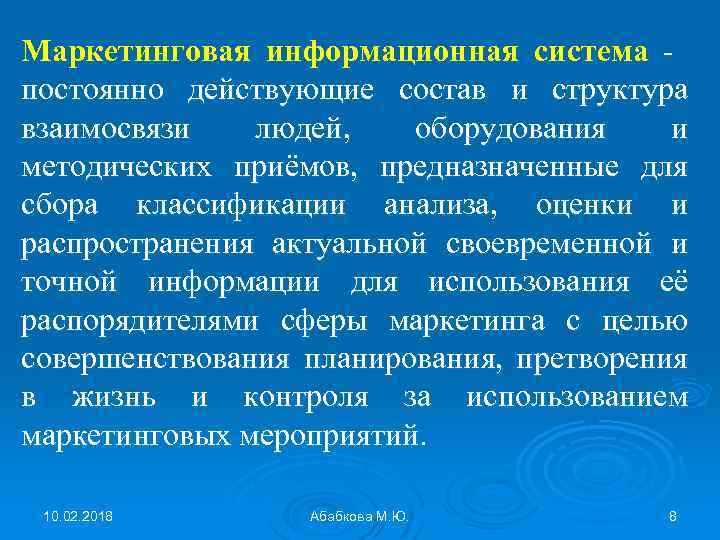 Маркетинговая информационная система - постоянно действующие состав и структура взаимосвязи людей, оборудования и методических приёмов, предназначенные для сбора классификации анализа, оценки и распространения актуальной своевременной и точной информации для использования её распорядителями сферы маркетинга с целью совершенствования планирования, претворения в жизнь и контроля за использованием маркетинговых мероприятий.

10.02.2018

Абабкова М.Ю.

8